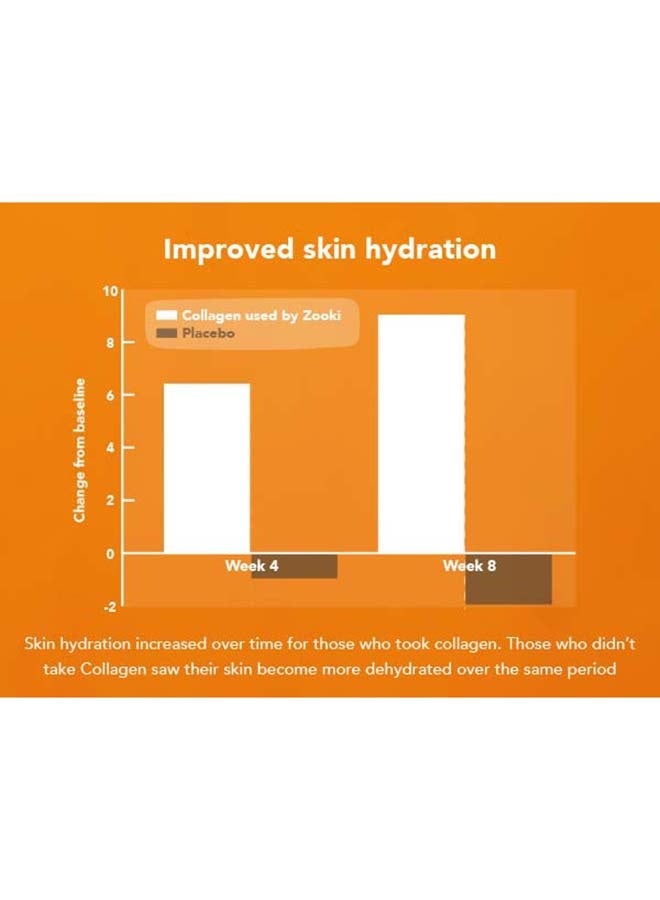 Improved skin hydration

Collagen used by Zooki
Placebo

Change from baseline

10
8
6
4
2
0
-2

Week 4
Week 8

Skin hydration increased over time for those who took collagen. Those who didn't take Collagen saw their skin become more dehydrated over the same period